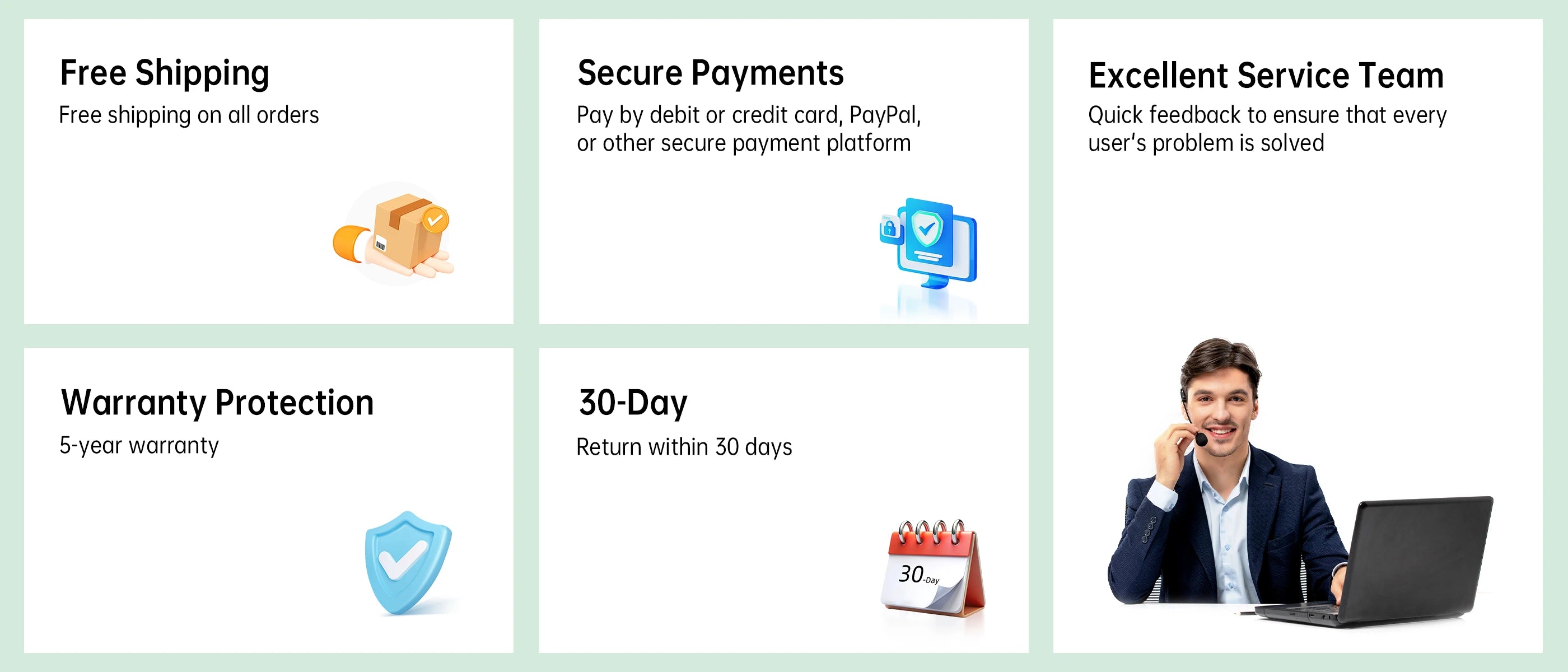 Free Shipping
Free shipping on all orders

Secure Payments
Pay by debit or credit card, PayPal, or other secure payment platform

Excellent Service Team
Quick feedback to ensure that every user's problem is solved

Warranty Protection
5-year warranty

30-Day
Return within 30 days

30-Day